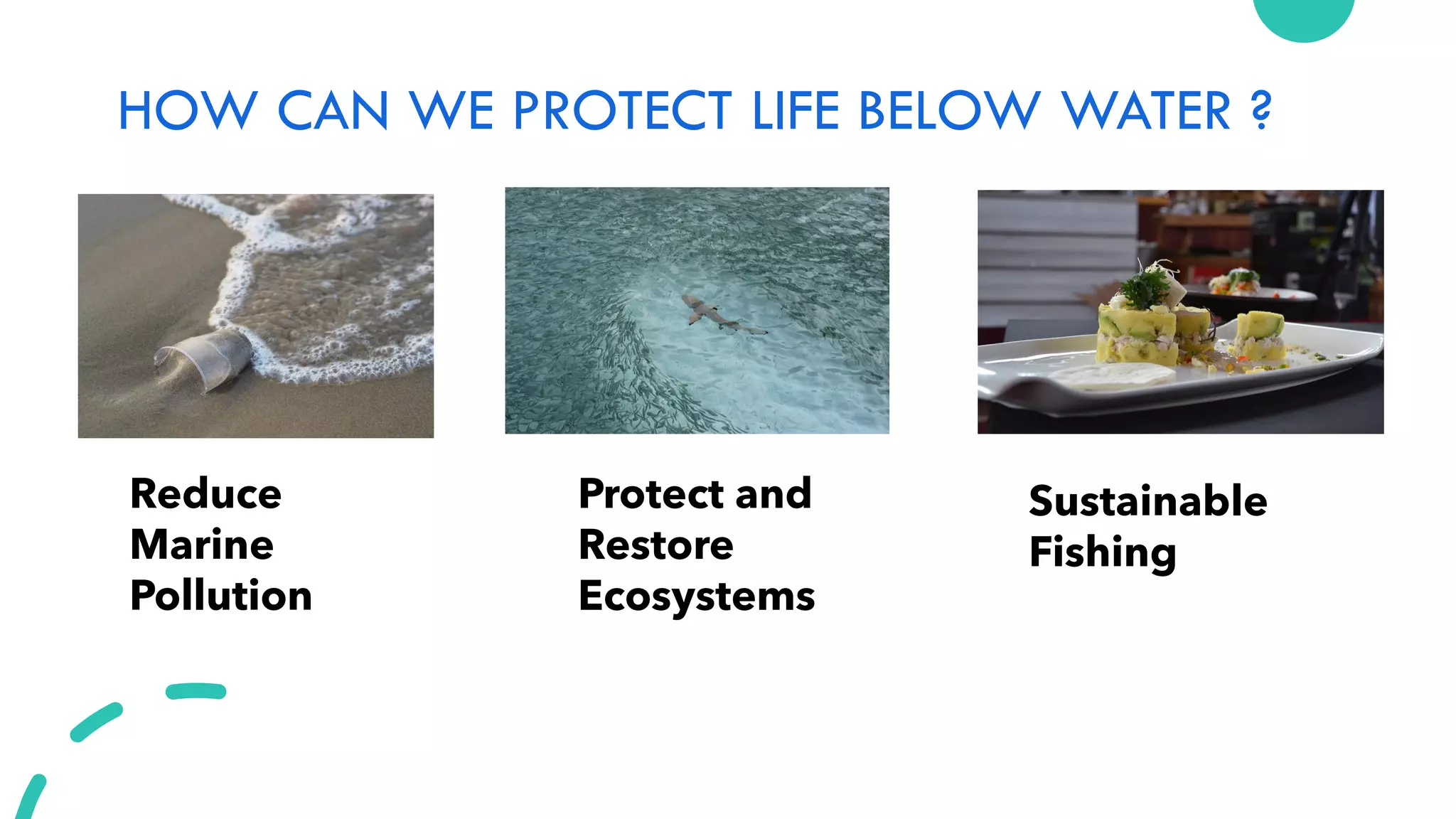 HOW CAN WE PROTECT LIFE BELOW WATER ?

Reduce Marine Pollution

Protect and Restore Ecosystems

Sustainable Fishing